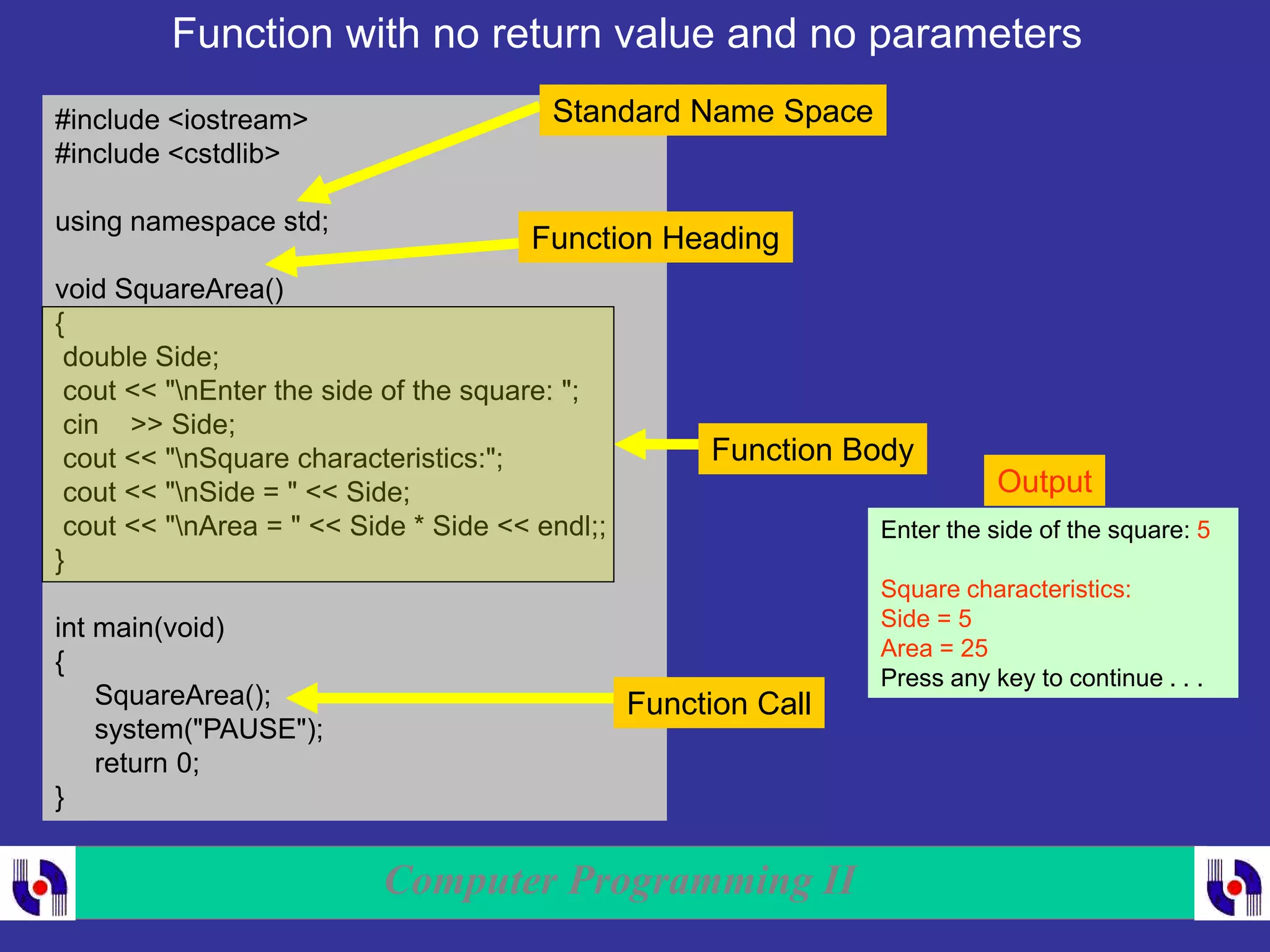 Function with no return value and no parameters

#include <iostream>
#include <cstdlib>

using namespace std;

void SquareArea()
{
double Side;
cout << "\nEnter the side of the square: ";
cin >> Side;
cout << "\nSquare characteristics:";
cout << "\nSide = " << Side;
cout << "\nArea = " << Side * Side << endl;;
}

int main(void)
{
SquareArea();
system("PAUSE");
return 0;
}

Standard Name Space

Function Heading

Function Body

Function Call

Output

Enter the side of the square: 5

Square characteristics:
Side = 5
Area = 25
Press any key to continue . . .

Computer Programming II